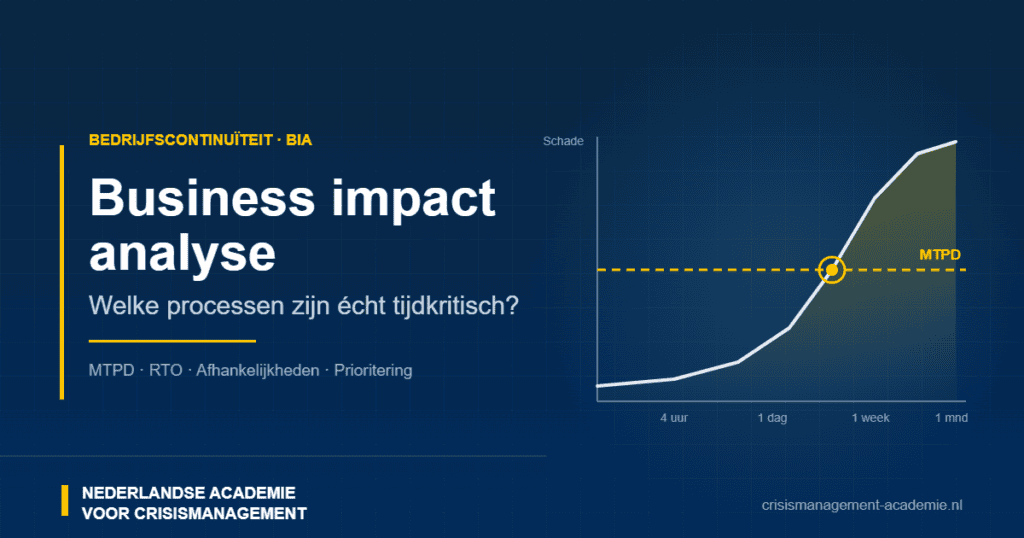 BEDRIJFSCONTINUÏTEIT · BIA

Business impact analyse

Welke processen zijn écht tijdkritisch?

MTPD · RTO · Afhankelijkheden · Prioritering

Schade

MTPD

4 uur

1 dag

1 week

1 mnd

NEDERLANDSE ACADEMIE VOOR CRISISMANAGEMENT

crisismanagement-academie.nl